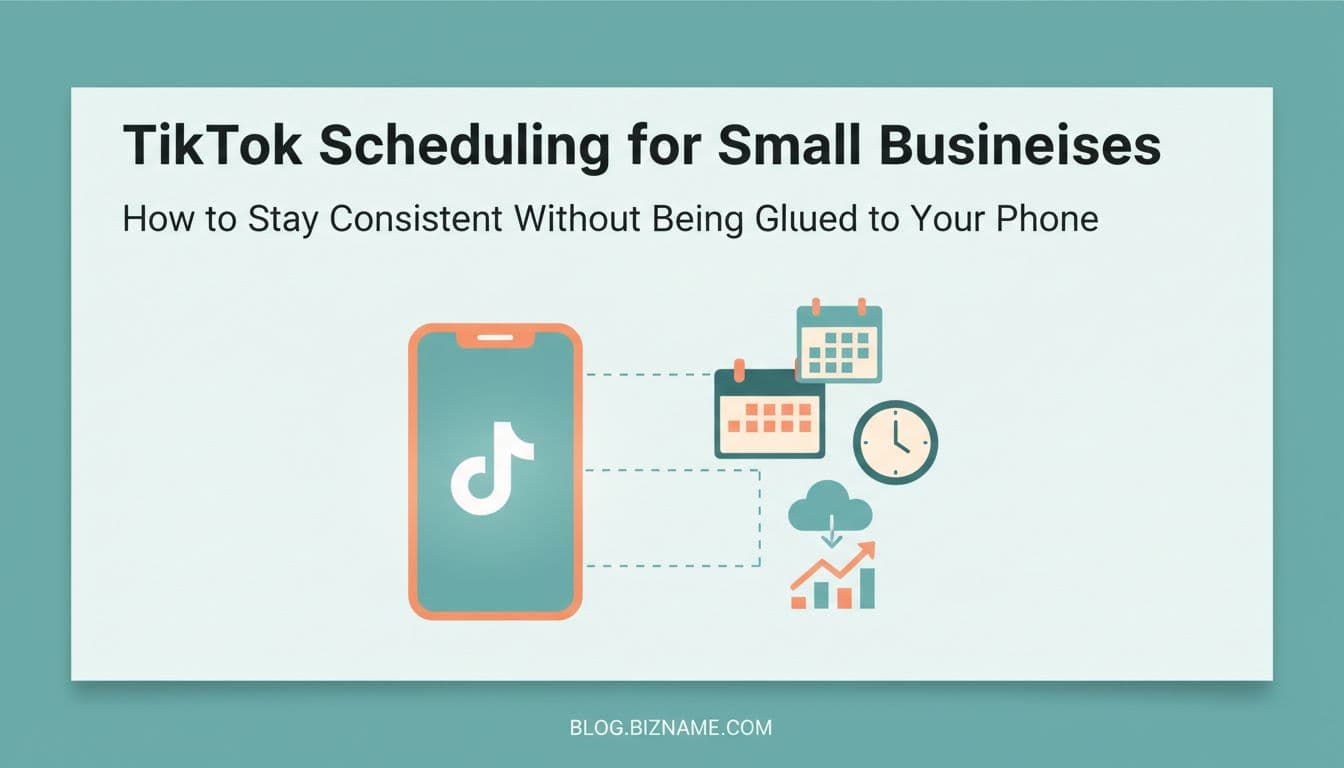 TikTok Scheduling for Small Busineises

How to Stay Consistent Without Being Glued to Your Phone

BLOG.BIZNAME.COM